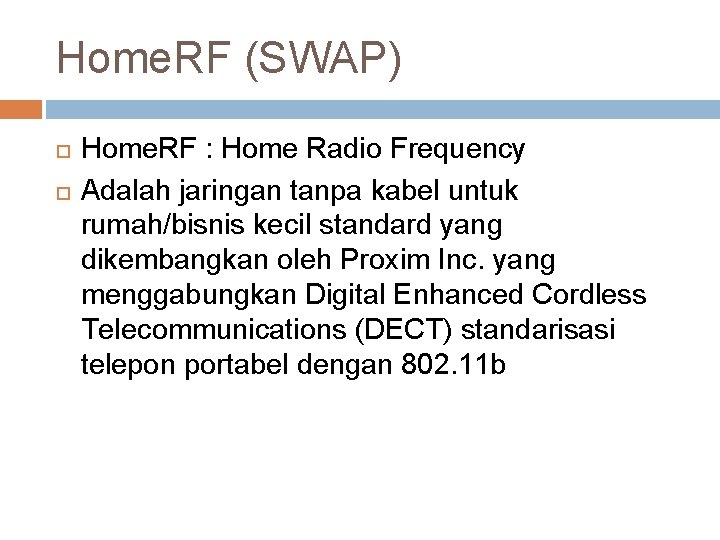 HomeRF (SWAP)

HomeRF : Home Radio Frequency

Adalah jaringan tanpa kabel untuk rumah/bisnis kecil standard yang dikembangkan oleh Proxim Inc. yang menggabungkan Digital Enhanced Cordless Telecommunications (DECT) standarisasi telepon portabel dengan 802.11b